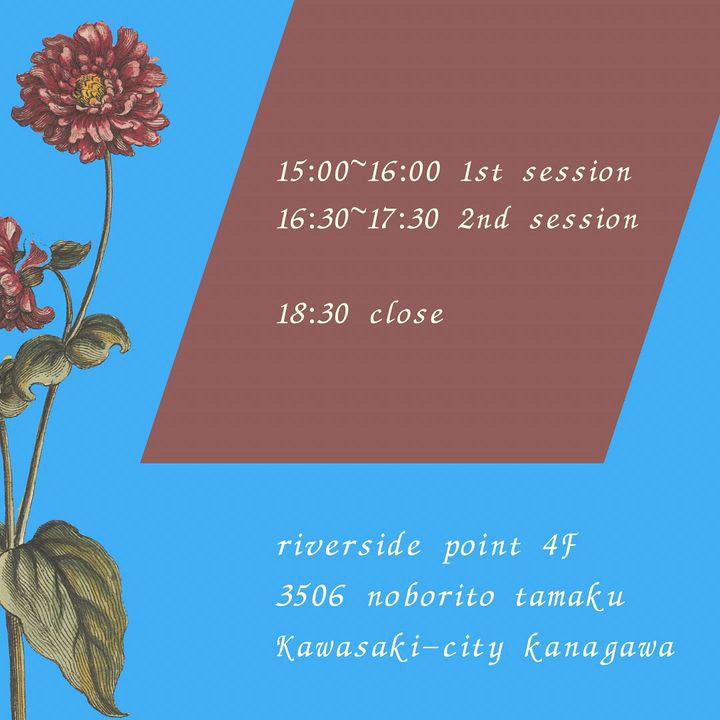 15:00~16:00 1st session
16:30~17:30 2nd session

18:30 close

riverside point 4F
3506 noborito tamaku
Kawasaki-city kanagawa